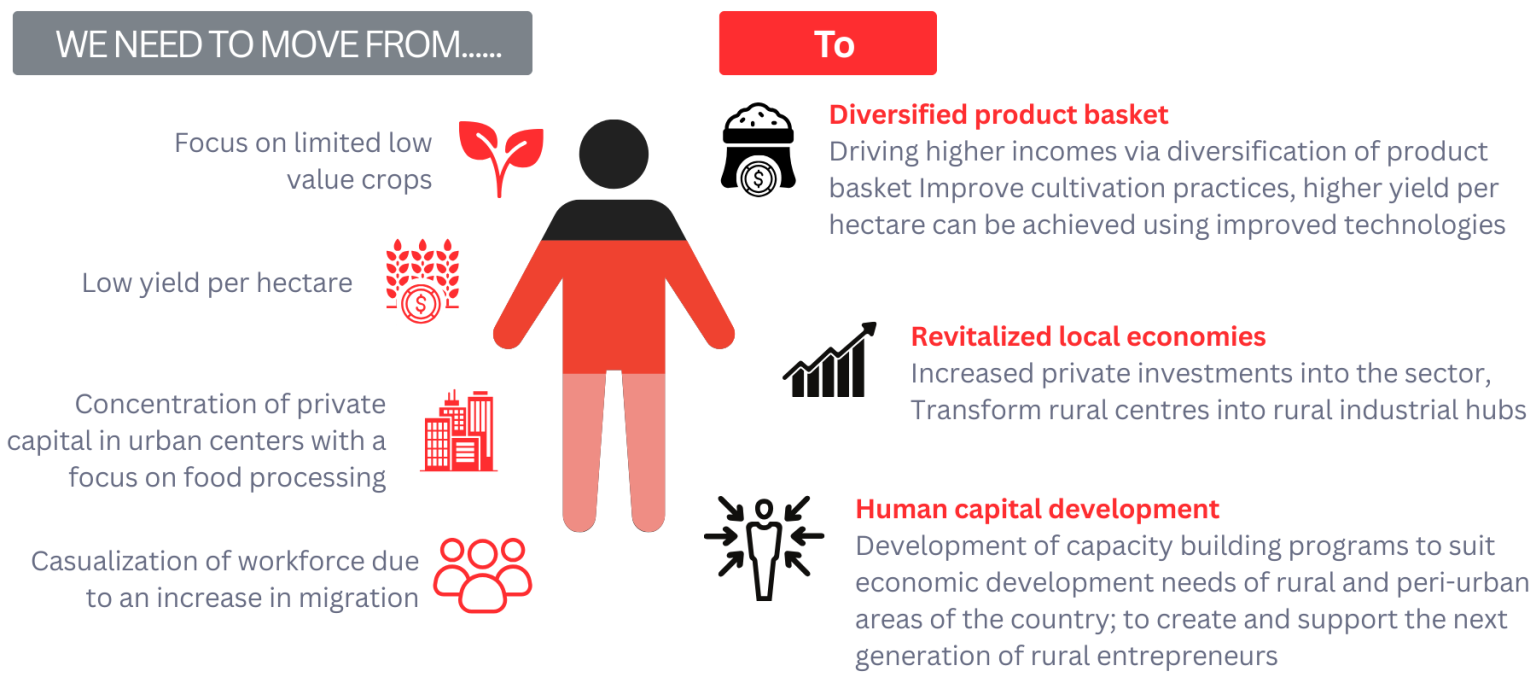 WE NEED TO MOVE FROM......

Focus on limited low value crops

Low yield per hectare

Concentration of private capital in urban centers with a focus on food processing

Casualization of workforce due to an increase in migration

To

Diversified product basket
Driving higher incomes via diversification of product basket Improve cultivation practices, higher yield per hectare can be achieved using improved technologies

Revitalized local economies
Increased private investments into the sector, Transform rural centres into rural industrial hubs

Human capital development
Development of capacity building programs to suit economic development needs of rural and peri-urban areas of the country; to create and support the next generation of rural entrepreneurs